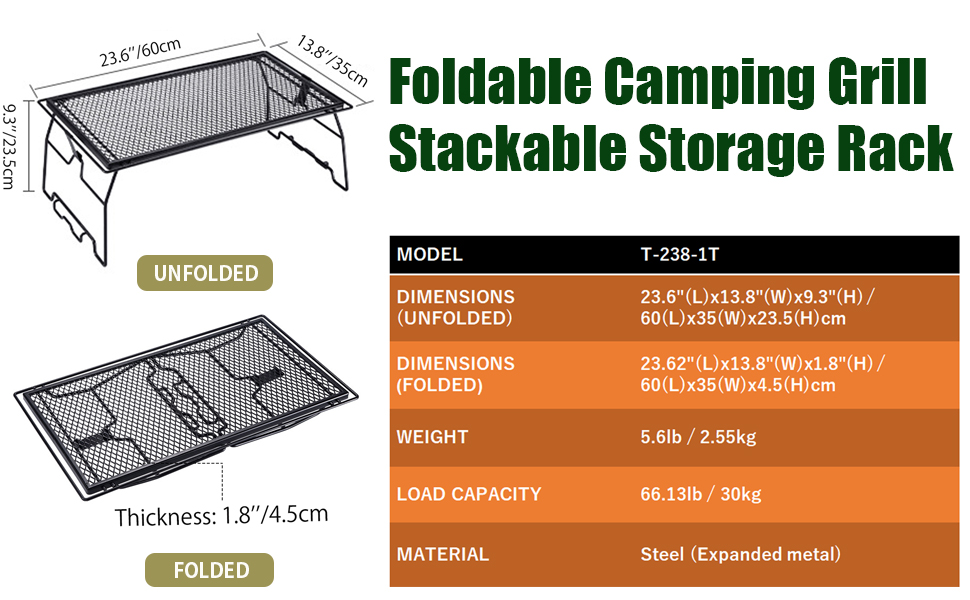 23.6''/60cm

13.8''/35cm

9.3''/23.5cm

UNFOLDED

Thickness: 1.8''/4.5cm

FOLDED

Foldable Camping Grill Stackable Storage Rack

| MODEL | T-238-1T |
|---|---|
| DIMENSIONS (UNFOLDED) | 23.6"(L)x13.8"(W)x9.3"(H) / 60(L)x35(W)x23.5(H)cm |
| DIMENSIONS (FOLDED) | 23.62"(L)x13.8"(W)x1.8"(H) / 60(L)x35(W)x4.5(H)cm |
| WEIGHT | 5.6lb / 2.55kg |
| LOAD CAPACITY | 66.13lb / 30kg |
| MATERIAL | Steel (Expanded metal) |